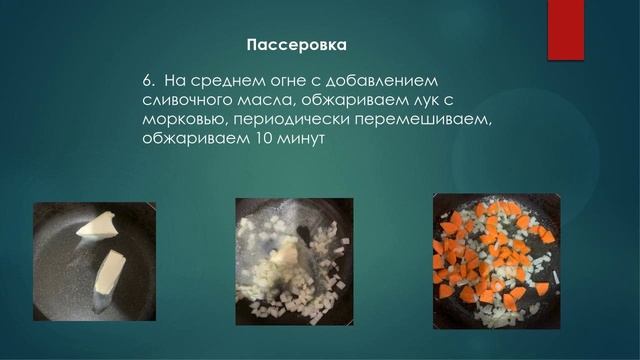 Пассеровка

6. На среднем огне с добавлением сливочного масла, обжариваем лук с морковью, периодически перемешиваем, обжариваем 10 минут